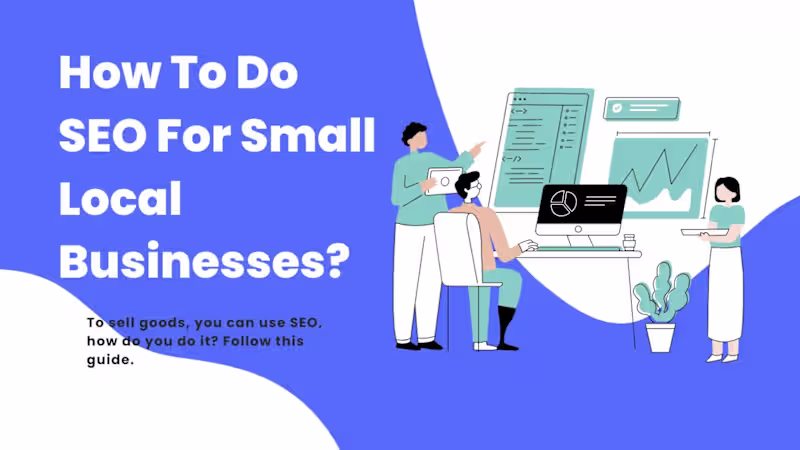 How To Do SEO For Small Local Businesses?

To sell goods, you can use SEO, how do you do it? Follow this guide.